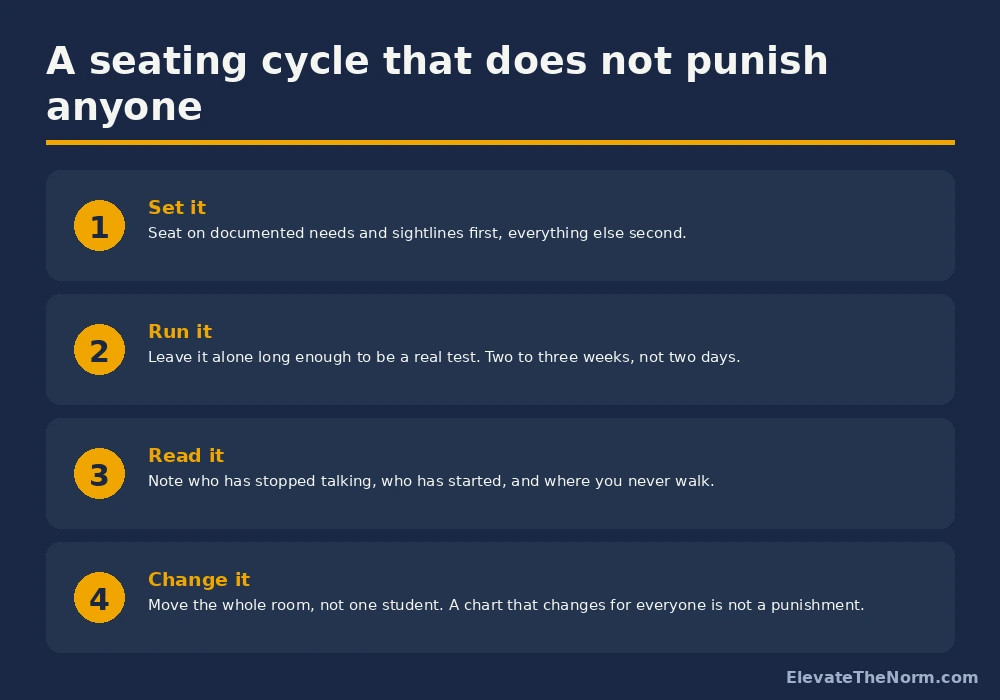 A seating cycle that does not punish anyone

1
Set it
Seat on documented needs and sightlines first, everything else second.

2
Run it
Leave it alone long enough to be a real test. Two to three weeks, not two days.

3
Read it
Note who has stopped talking, who has started, and where you never walk.

4
Change it
Move the whole room, not one student. A chart that changes for everyone is not a punishment.

ElevateTheNorm.com